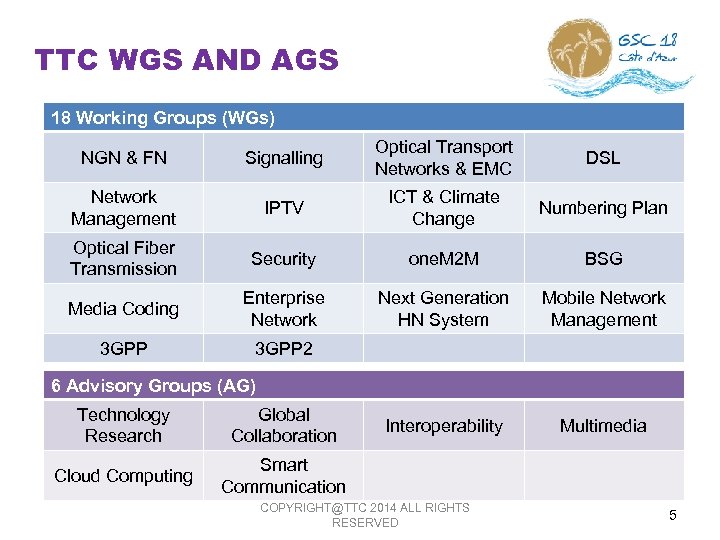 TTC WGS AND AGS

GSC 18 Côte d'Azur

| 18 Working Groups (WGs) | | | |
|---|---|---|---|
| NGN & FN | Signalling | Optical Transport Networks & EMC | DSL |
| Network Management | IPTV | ICT & Climate Change | Numbering Plan |
| Optical Fiber Transmission | Security | oneM2M | BSG |
| Media Coding | Enterprise Network | Next Generation HN System | Mobile Network Management |
| 3GPP | 3GPP2 | | |

| 6 Advisory Groups (AG) | | | |
|---|---|---|---|
| Technology Research | Global Collaboration | Interoperability | Multimedia |
| Cloud Computing | Smart Communication | | |

COPYRIGHT@TTC 2014 ALL RIGHTS RESERVED

5